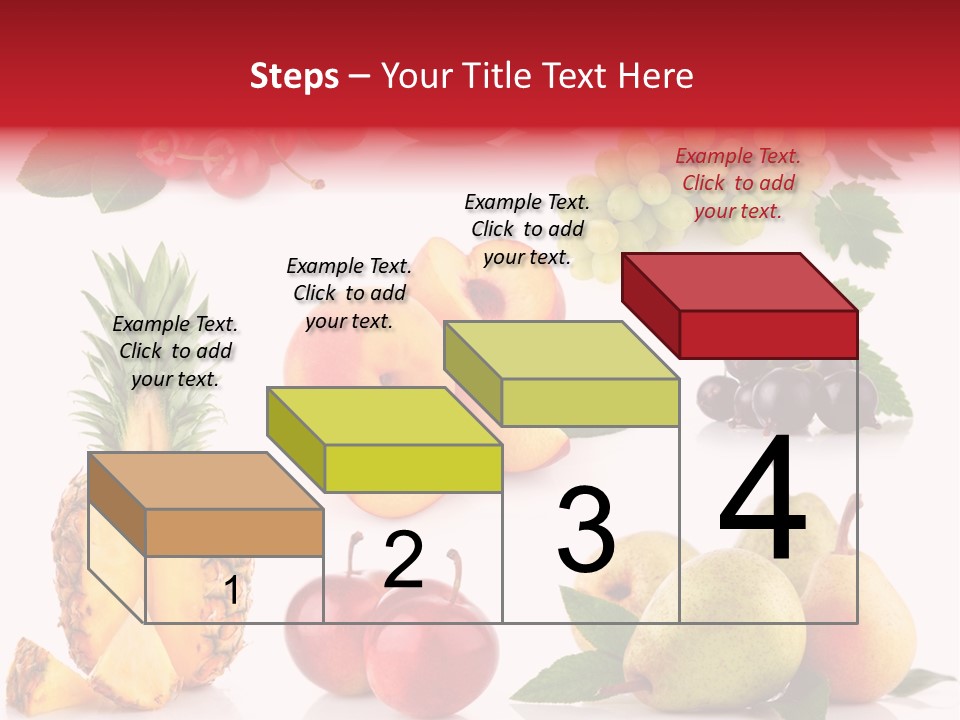 Steps – Your Title Text Here

Example Text. Click to add your text.

Example Text. Click to add your text.

Example Text. Click to add your text.

Example Text. Click to add your text.

1

2

3

4